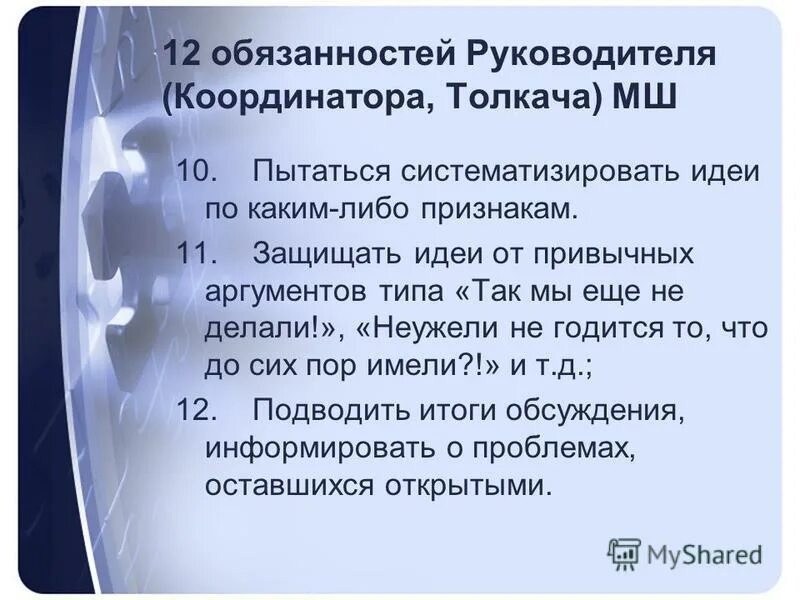 12 обязанностей Руководителя (Координатора, Толкача) МШ

10. Пытаться систематизировать идеи по каким-либо признакам.

11. Защищать идеи от привычных аргументов типа «Так мы еще не делали!», «Неужели не годится то, что до сих пор имели?!» и т.д.;

12. Подводить итоги обсуждения, информировать о проблемах, оставшихся открытыми.

MyShared